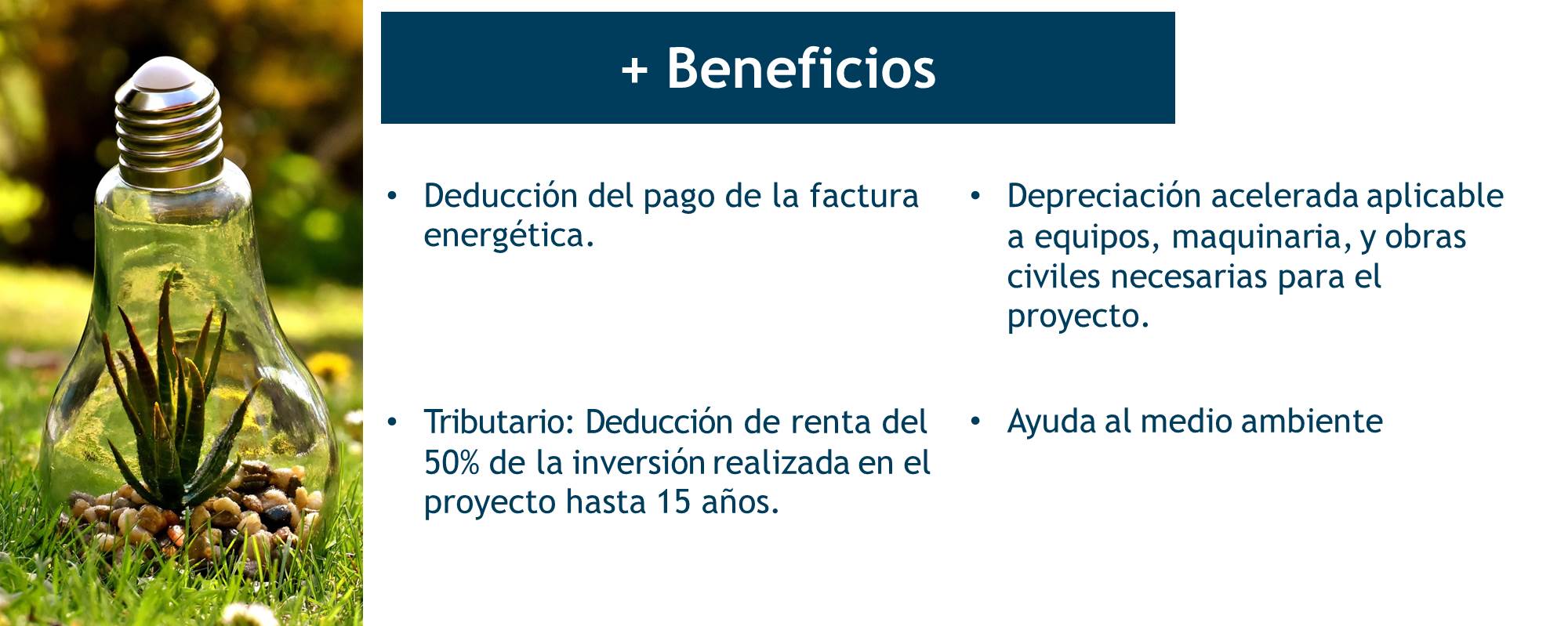 + Beneficios

• Deducción del pago de la factura energética.

• Tributario: Deducción de renta del 50% de la inversión realizada en el proyecto hasta 15 años.

• Depreciación acelerada aplicable a equipos, maquinaria, y obras civiles necesarias para el proyecto.

• Ayuda al medio ambiente